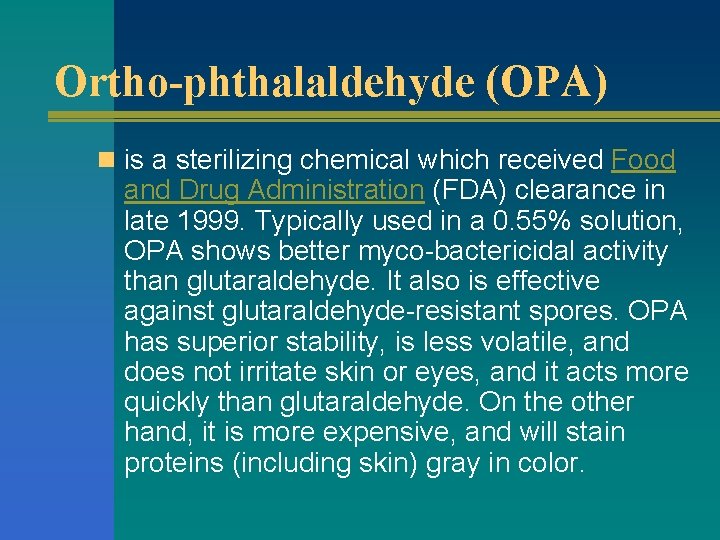 Ortho-phthalaldehyde (OPA)

is a sterilizing chemical which received Food and Drug Administration (FDA) clearance in late 1999. Typically used in a 0.55% solution, OPA shows better myco-bactericidal activity than glutaraldehyde. It also is effective against glutaraldehyde-resistant spores. OPA has superior stability, is less volatile, and does not irritate skin or eyes, and it acts more quickly than glutaraldehyde. On the other hand, it is more expensive, and will stain proteins (including skin) gray in color.